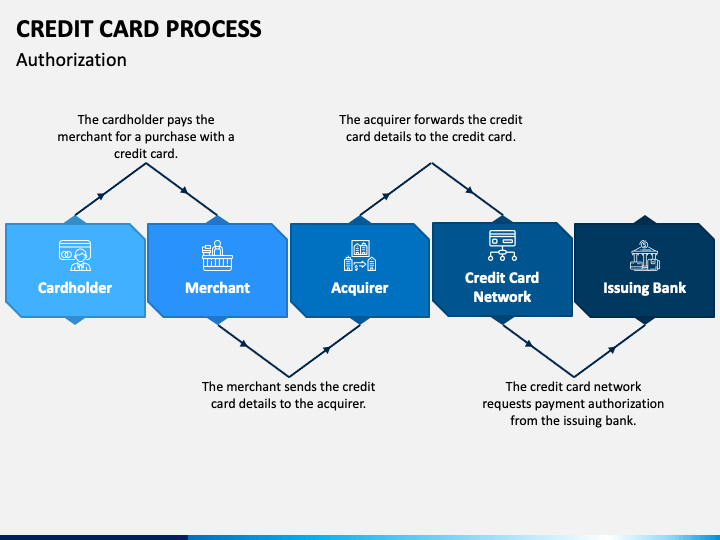 CREDIT CARD PROCESS
Authorization

The cardholder pays the merchant for a purchase with a credit card.

The acquirer forwards the credit card details to the credit card.

Cardholder

Merchant

Acquirer

Credit Card Network

Issuing Bank

The merchant sends the credit card details to the acquirer.

The credit card network requests payment authorization from the issuing bank.